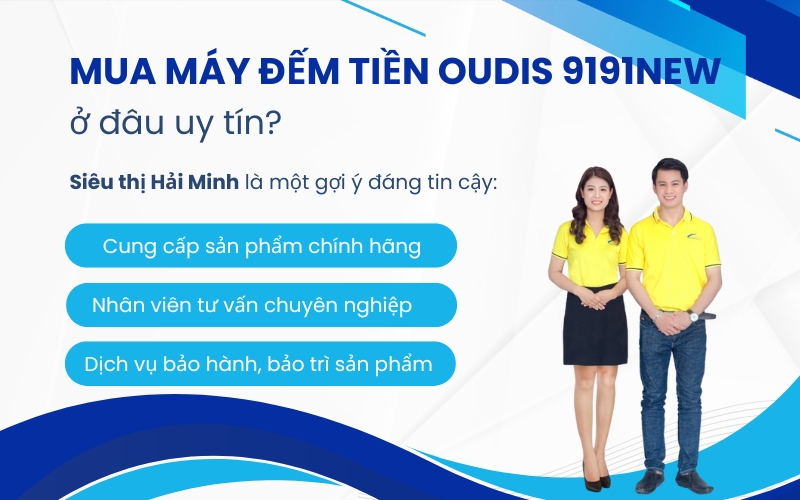 MUA MÁY ĐẾM TIỀN OUDIS 9191NEW
ở đâu uy tín?

Siêu thị Hải Minh là một gợi ý đáng tin cậy:

Cung cấp sản phẩm chính hãng

Nhân viên tư vấn chuyên nghiệp

Dịch vụ bảo hành, bảo trì sản phẩm